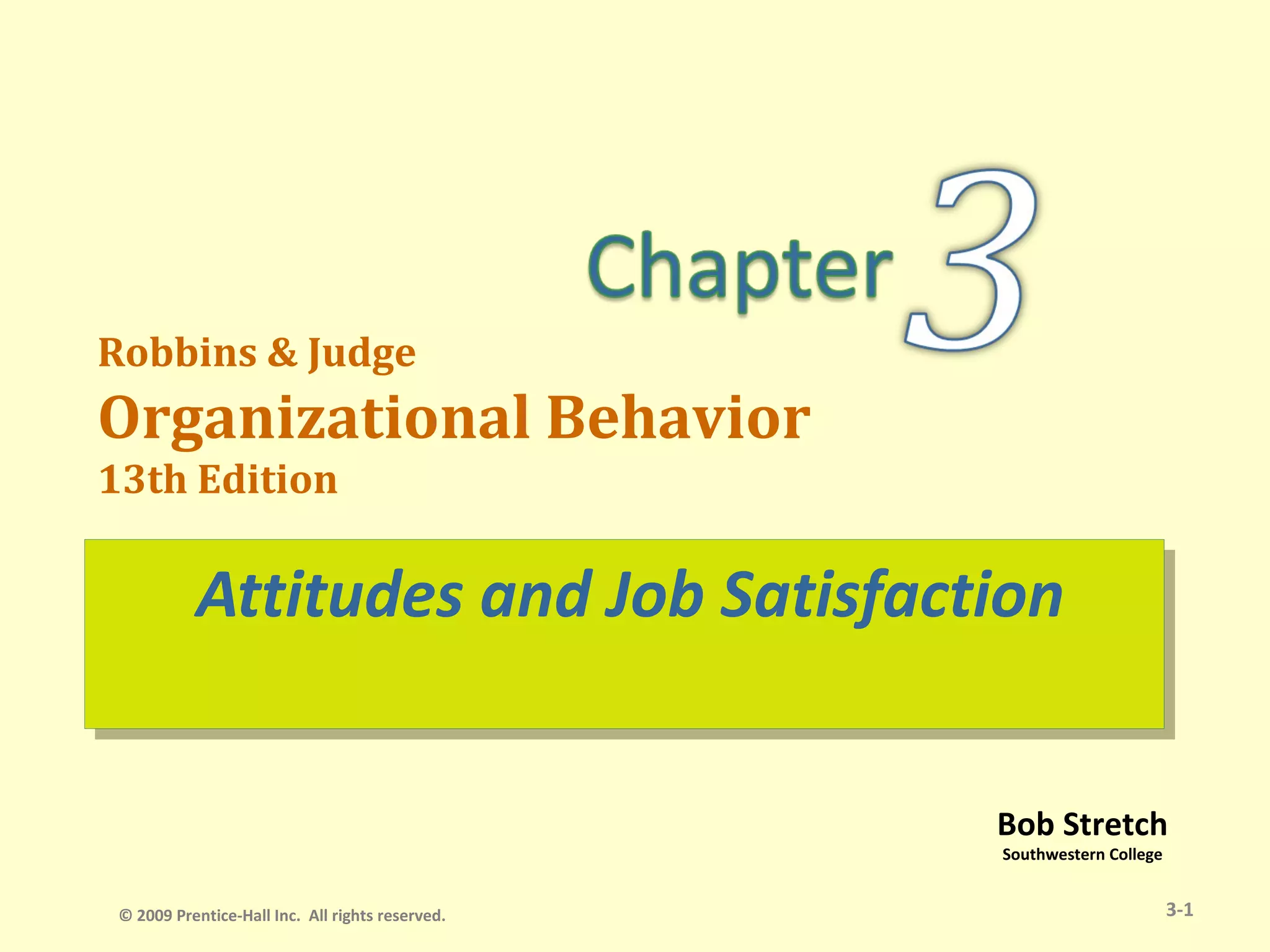 Chapter 3

Robbins & Judge
Organizational Behavior
13th Edition

Attitudes and Job Satisfaction

Bob Stretch
Southwestern College

© 2009 Prentice-Hall Inc. All rights reserved.

3-1